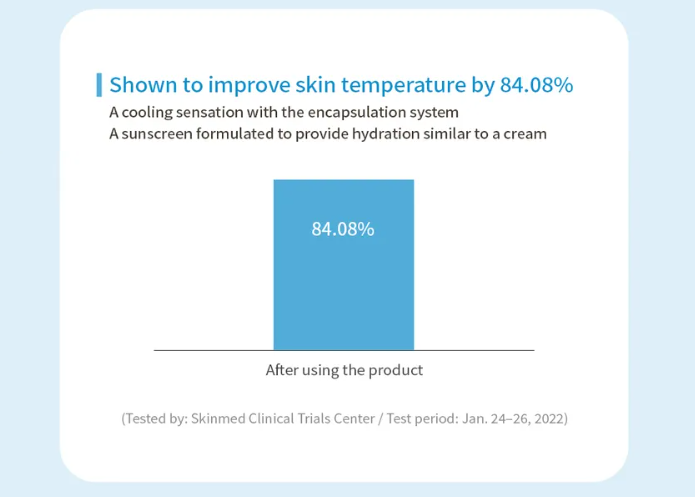 Shown to improve skin temperature by 84.08%
A cooling sensation with the encapsulation system
A sunscreen formulated to provide hydration similar to a cream

84.08%

After using the product

(Tested by: Skinmed Clinical Trials Center / Test period: Jan. 24–26, 2022)